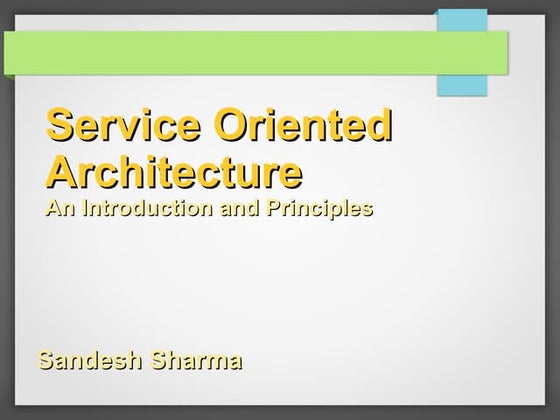 Service Oriented Architecture
An Introduction and Principles

Sandesh Sharma